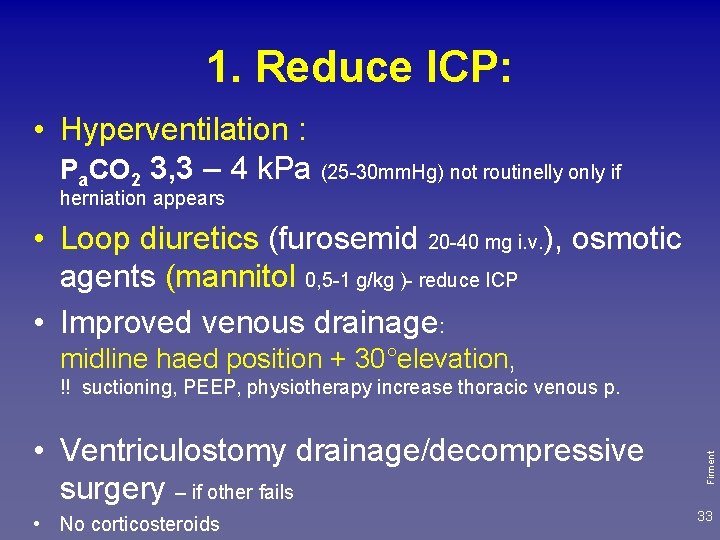 1. Reduce ICP:

• Hyperventilation : $P_aCO_2$ 3,3 – 4 kPa (25-30mmHg) not routinelly only if herniation appears

• Loop diuretics (furosemid 20-40 mg i.v.), osmotic agents (mannitol 0,5-1 g/kg )- reduce ICP

• Improved venous drainage: midline haed position + 30°elevation, !! suctioning, PEEP, physiotherapy increase thoracic venous p.

• Ventriculostomy drainage/decompressive surgery – if other fails

• No corticosteroids

Firment

33